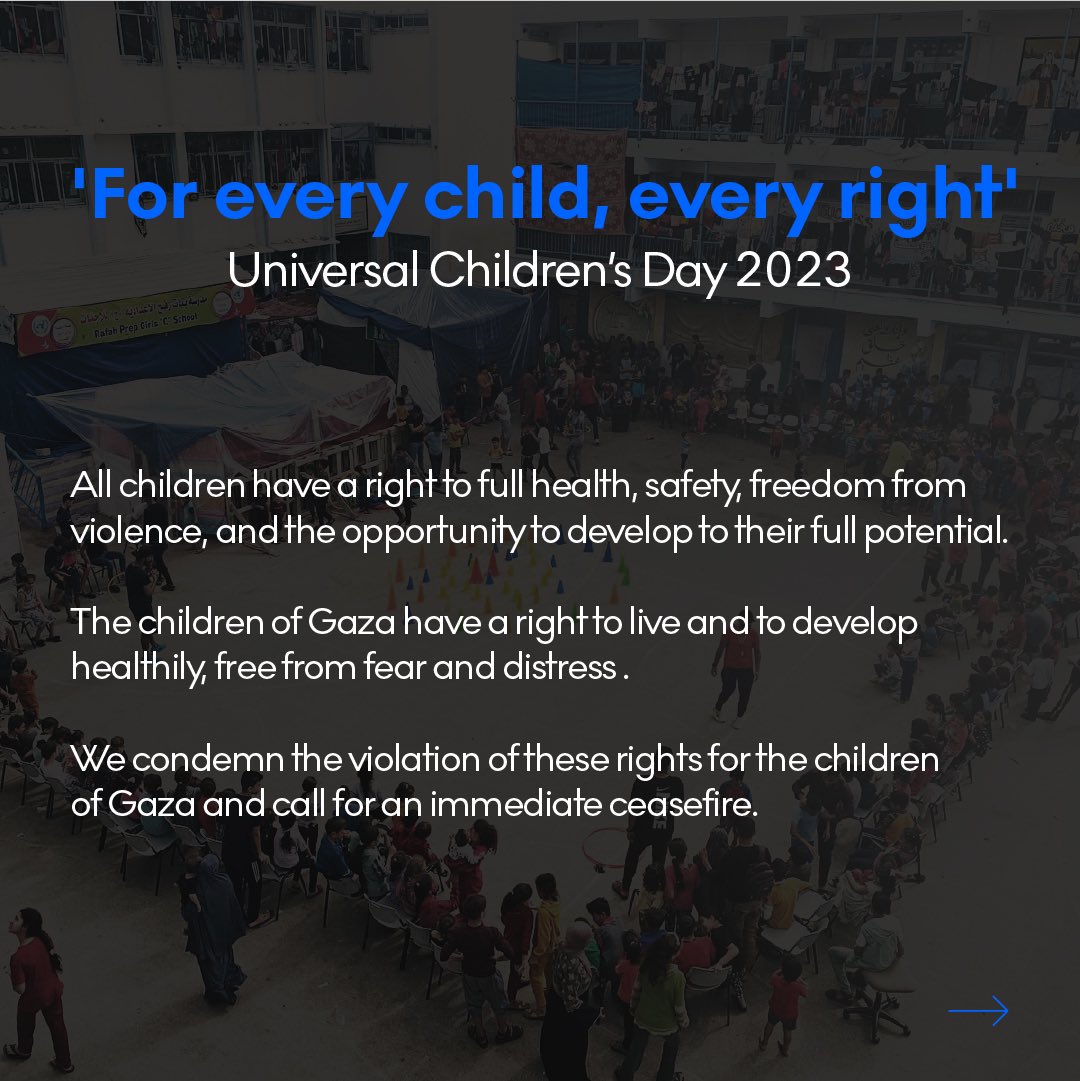 'For every child, every right'
Universal Children's Day 2023

Rafah Prep Girls "C" School

All children have a right to full health, safety, freedom from violence, and the opportunity to develop to their full potential.

The children of Gaza have a right to live and to develop healthily, free from fear and distress .

We condemn the violation of these rights for the children of Gaza and call for an immediate ceasefire.